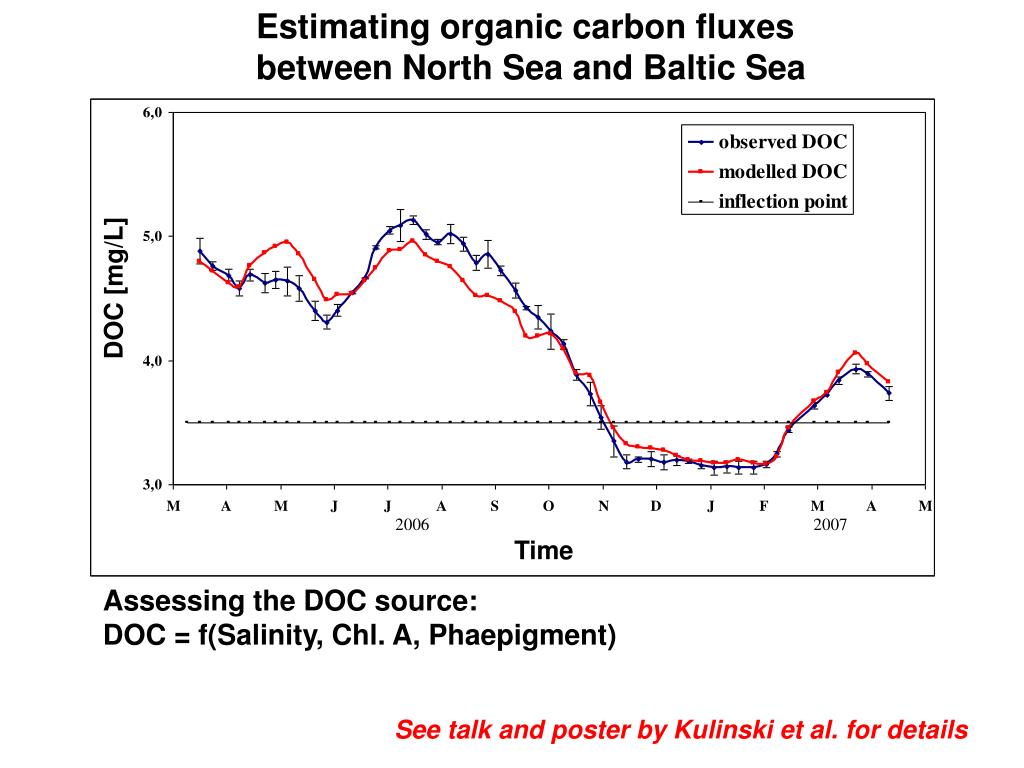 Estimating organic carbon fluxes between North Sea and Baltic Sea

6,0
5,0
4,0
3,0

DOC [mg/L]

observed DOC
modelled DOC
inflection point

M A M J J A S O N D J F M A M
2006 2007

Time

Assessing the DOC source:
DOC = f(Salinity, Chl. A, Phaepigment)

See talk and poster by Kulinski et al. for details